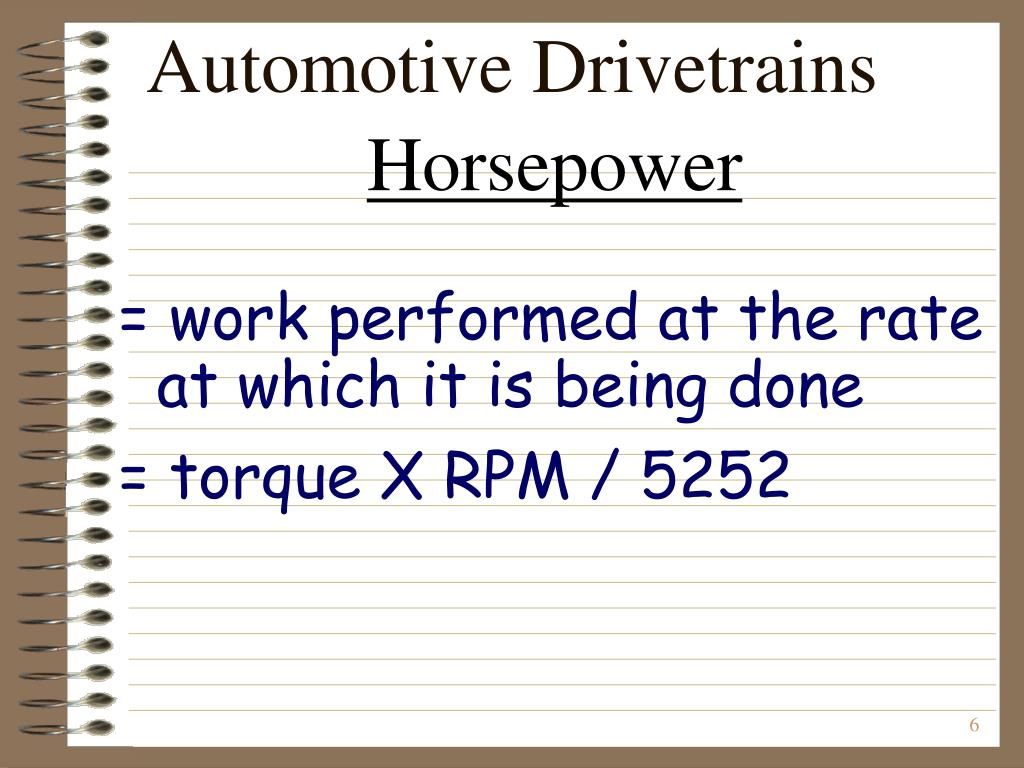 Automotive Drivetrains
Horsepower

= work performed at the rate at which it is being done

= torque X RPM / 5252

6